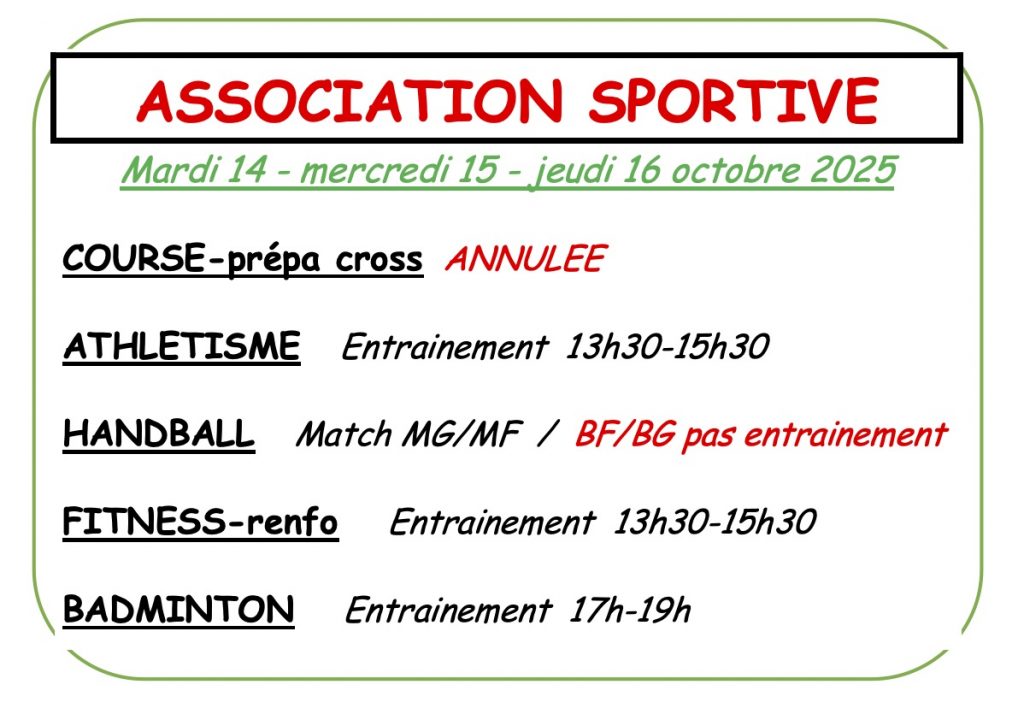 ASSOCIATION SPORTIVE

Mardi 14 - mercredi 15 - jeudi 16 octobre 2025

COURSE-prépa cross ANNULEE

ATHLETISME Entrainement 13h30-15h30

HANDBALL Match MG/MF / BF/BG pas entrainement

FITNESS-renfo Entrainement 13h30-15h30

BADMINTON Entrainement 17h-19h